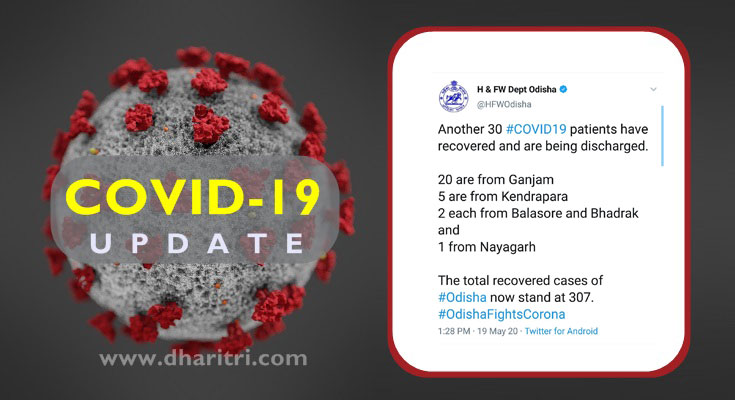 COVID-19
UPDATE

www.dharitri.com

H & FW Dept Odisha
@HFWOdisha

Another 30 #COVID19 patients have recovered and are being discharged.

20 are from Ganjam
5 are from Kendrapara
2 each from Balasore and Bhadrak
and
1 from Nayagarh

The total recovered cases of #Odisha now stand at 307.
#OdishaFightsCorona

1:28 PM · 19 May 20 · Twitter for Android